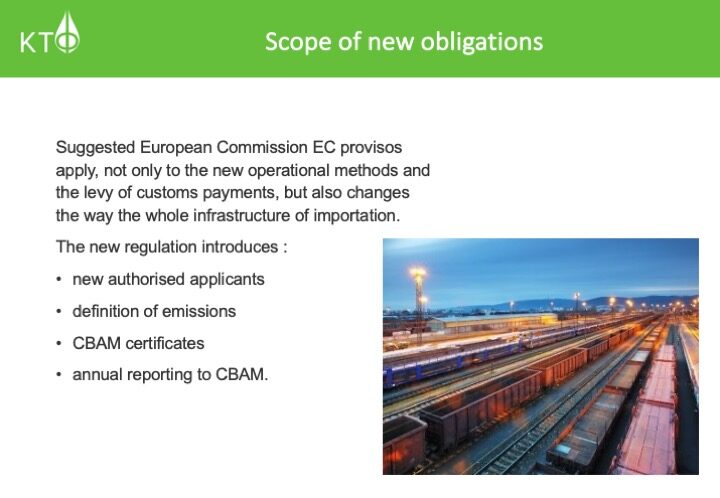 KT

Scope of new obligations

Suggested European Commission EC provisos apply, not only to the new operational methods and the levy of customs payments, but also changes the way the whole infrastructure of importation.

The new regulation introduces :

• new authorised applicants

• definition of emissions

• CBAM certificates

• annual reporting to CBAM.